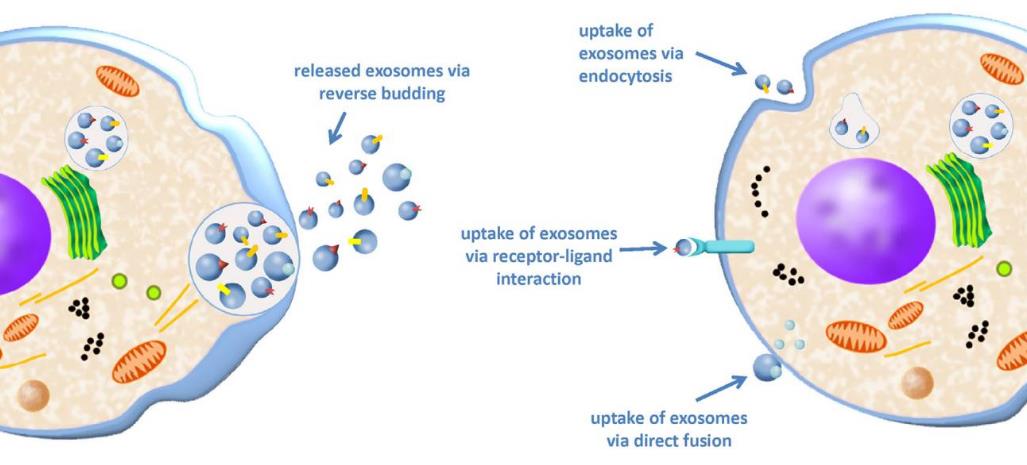 released exosomes via reverse budding

uptake of exosomes via endocytosis

uptake of exosomes via receptor-ligand interaction

uptake of exosomes via direct fusion